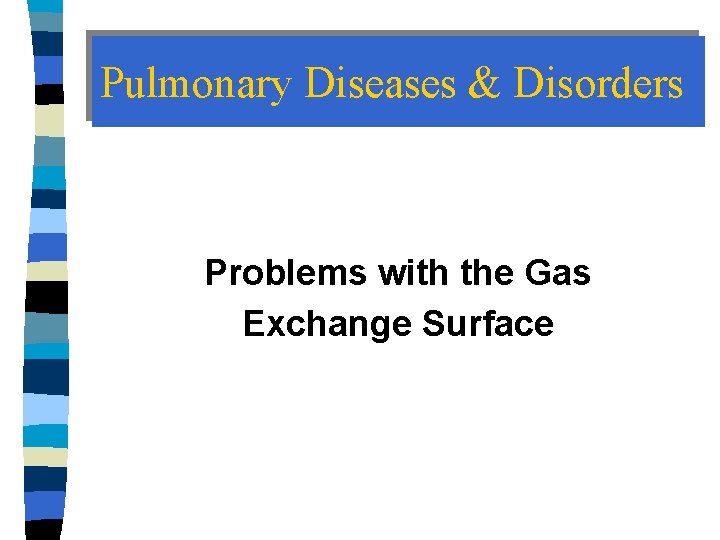 Pulmonary Diseases & Disorders

Problems with the Gas Exchange Surface